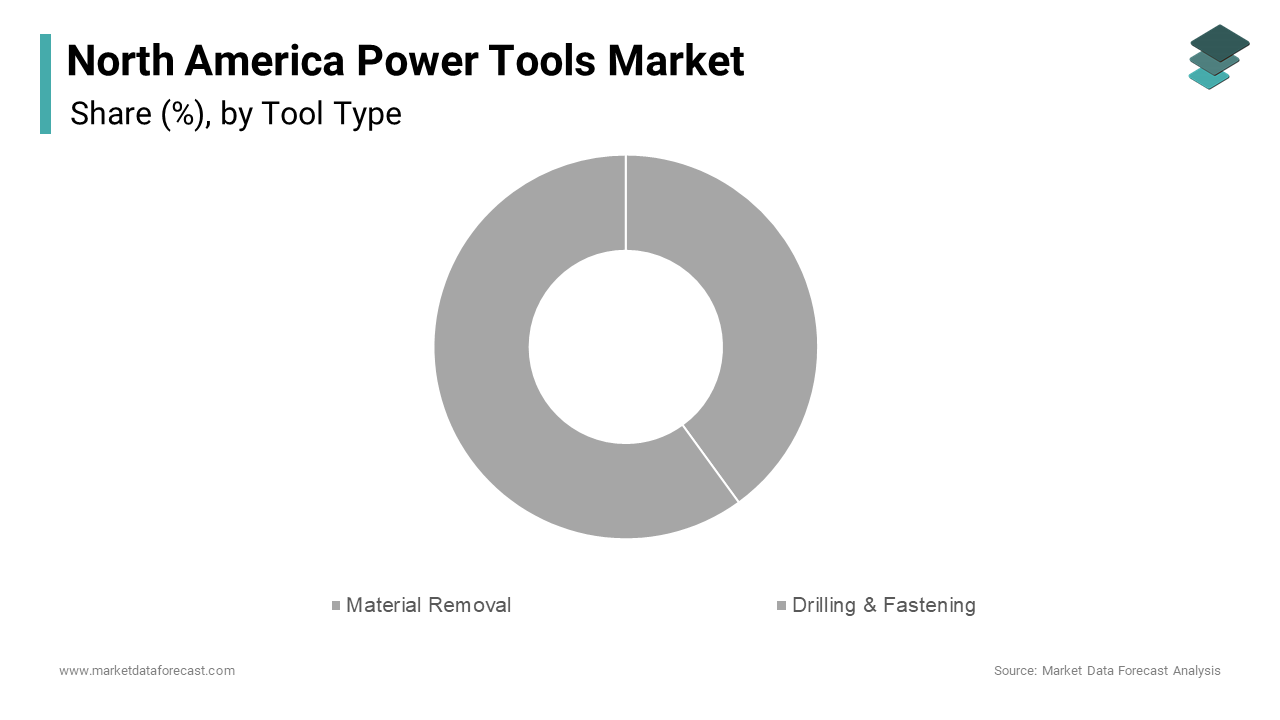 North America Power Tools Market
Share (%), by Tool Type

Material Removal
Drilling & Fastening

www.marketdataforecast.com
Source: Market Data Forecast Analysis